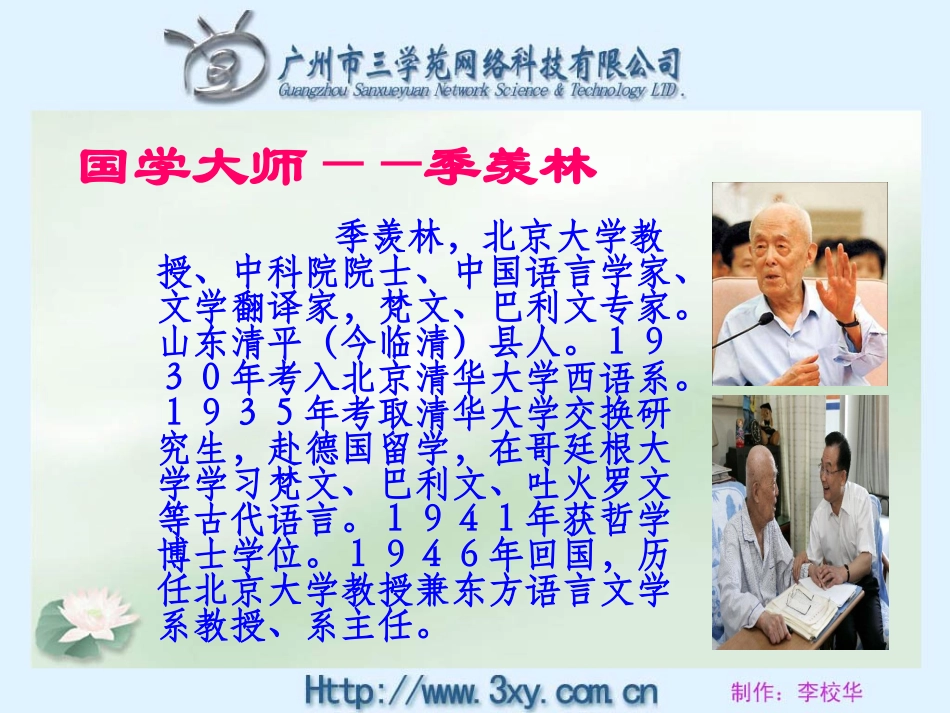 广州市三学苑网络科技有限公司
Guangzhou Sanxueyuan Network Science & Technology LTD.

国学大师——季羡林

季羡林，北京大学教授、中科院院士、中国语言学家、文学翻译家，梵文、巴利文专家。山东清平（今临清）县人。1930年考入北京清华大学西语系。1935年考取清华大学交换研究生，赴德国留学，在哥廷根大学学习梵文、巴利文、吐火罗文等古代语言。1941年获哲学博士学位。1946年回国，历任北京大学教授兼东方语言文学系教授、系主任。

Http://www.3xy.com.cn

制作：李校华